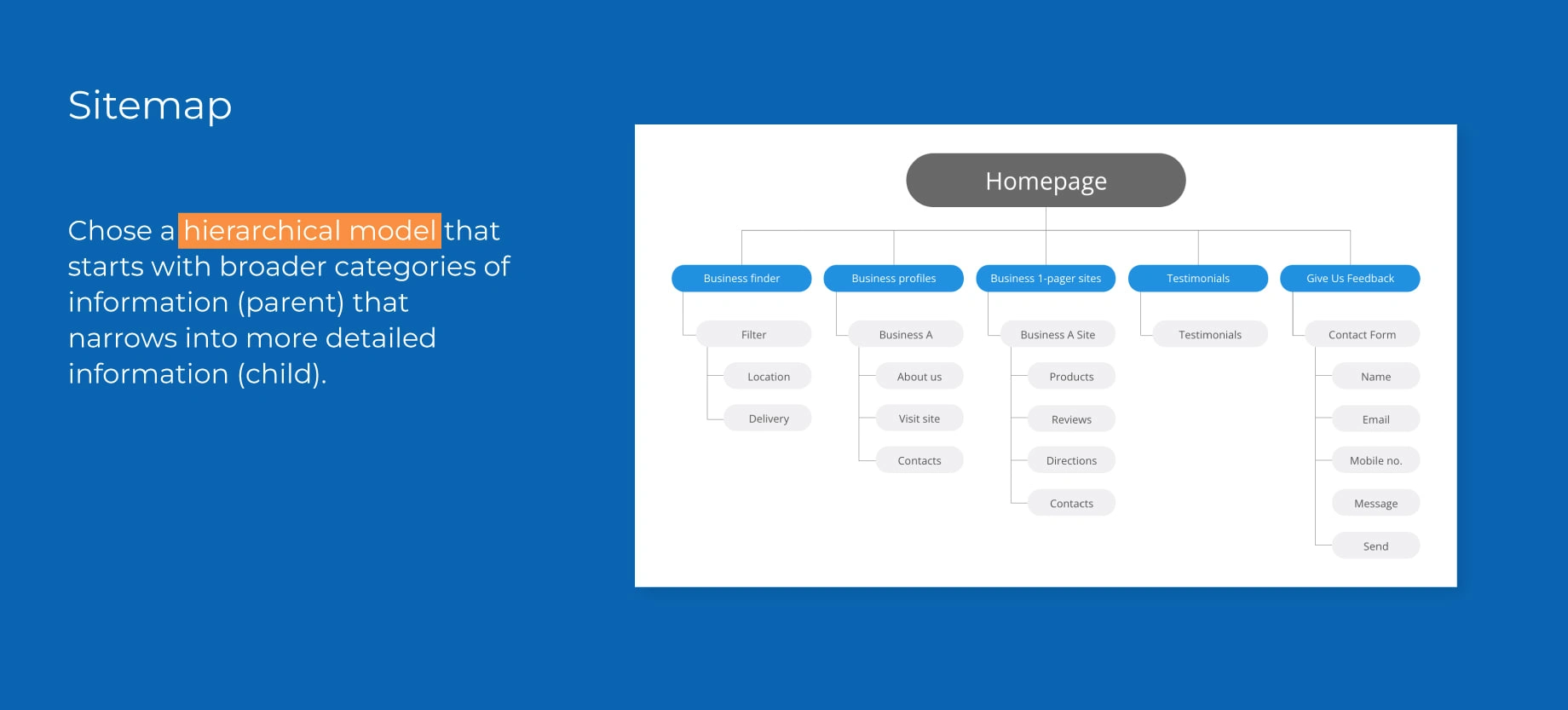 Sitemap

Chose a hierarchical model that starts with broader categories of information (parent) that narrows into more detailed information (child).

Homepage

Business finder
Filter
Location
Delivery

Business profiles
Business A
About us
Visit site
Contacts

Business 1-pager sites
Business A Site
Products
Reviews
Directions
Contacts

Testimonials
Testimonials

Give Us Feedback
Contact Form
Name
Email
Mobile no.
Message
Send